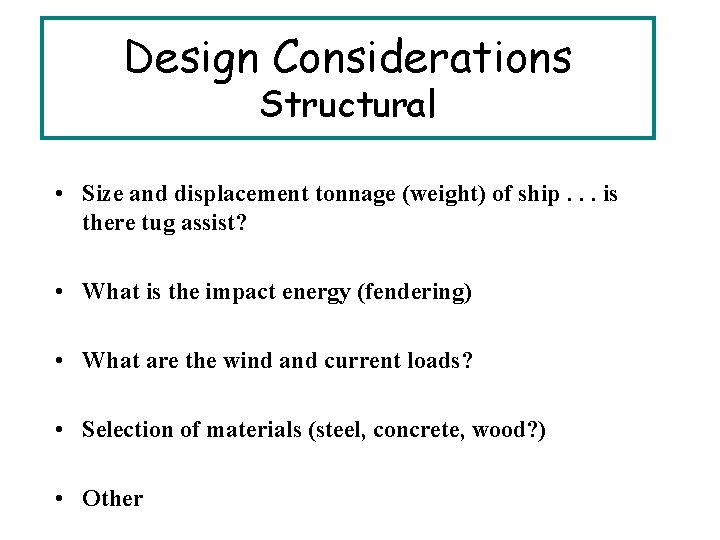 Design Considerations
Structural

• Size and displacement tonnage (weight) of ship . . . is there tug assist?

• What is the impact energy (fendering)

• What are the wind and current loads?

• Selection of materials (steel, concrete, wood?)

• Other